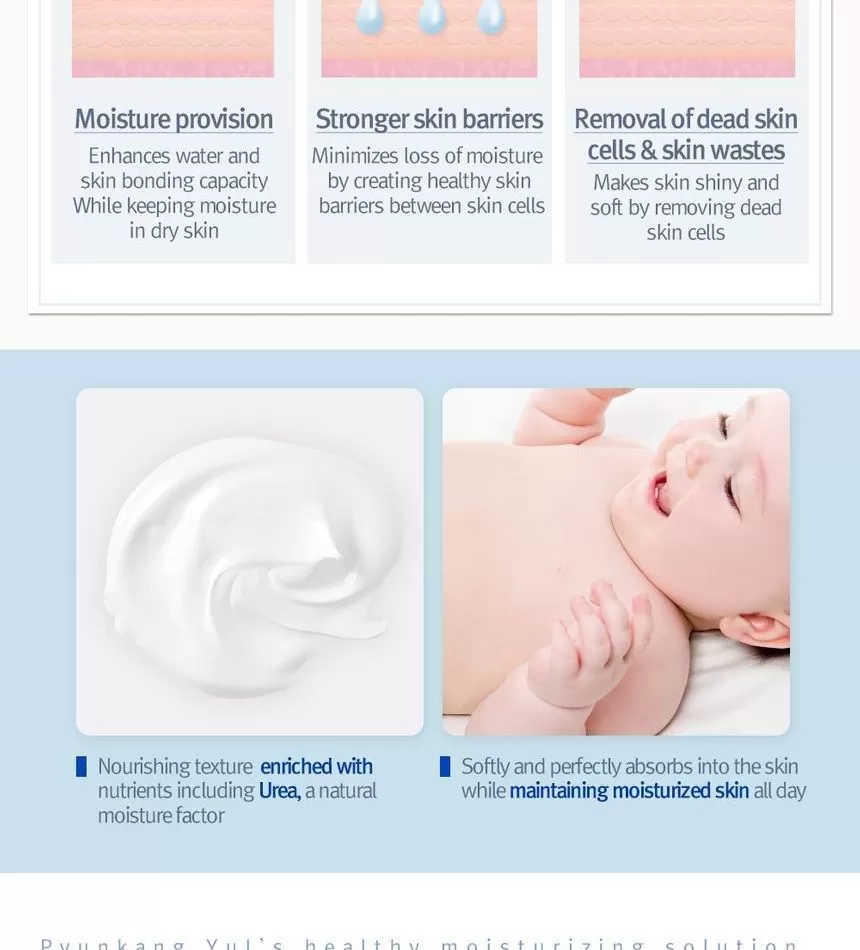 Moisture provision
Enhances water and skin bonding capacity While keeping moisture in dry skin

Stronger skin barriers
Minimizes loss of moisture by creating healthy skin barriers between skin cells

Removal of dead skin cells & skin wastes
Makes skin shiny and soft by removing dead skin cells

Nourishing texture enriched with nutrients including Urea, a natural moisture factor

Softly and perfectly absorbs into the skin while maintaining moisturized skin all day

Pyunkang Yul's healthy moisturizing solution